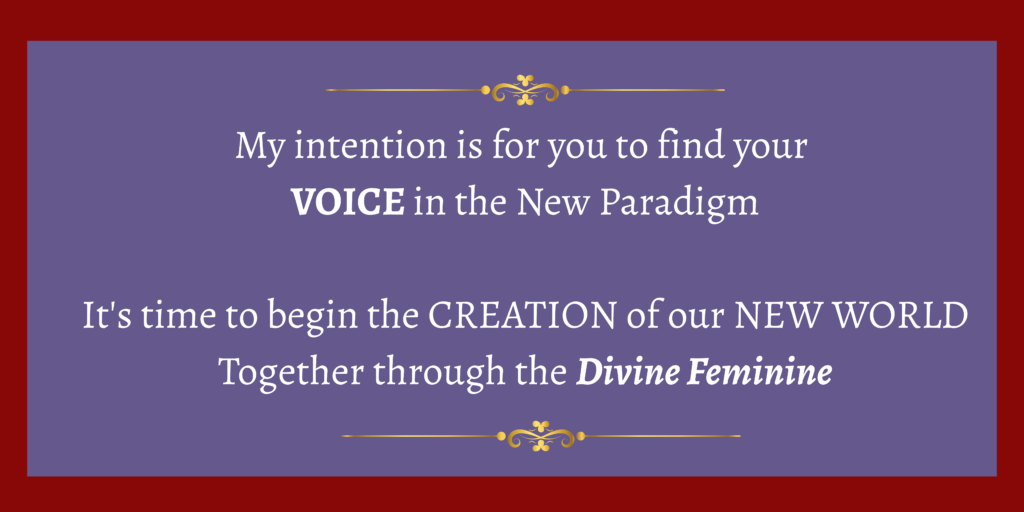 My intention is for you to find your
VOICE in the New Paradigm

It's time to begin the CREATION of our NEW WORLD
Together through the Divine Feminine